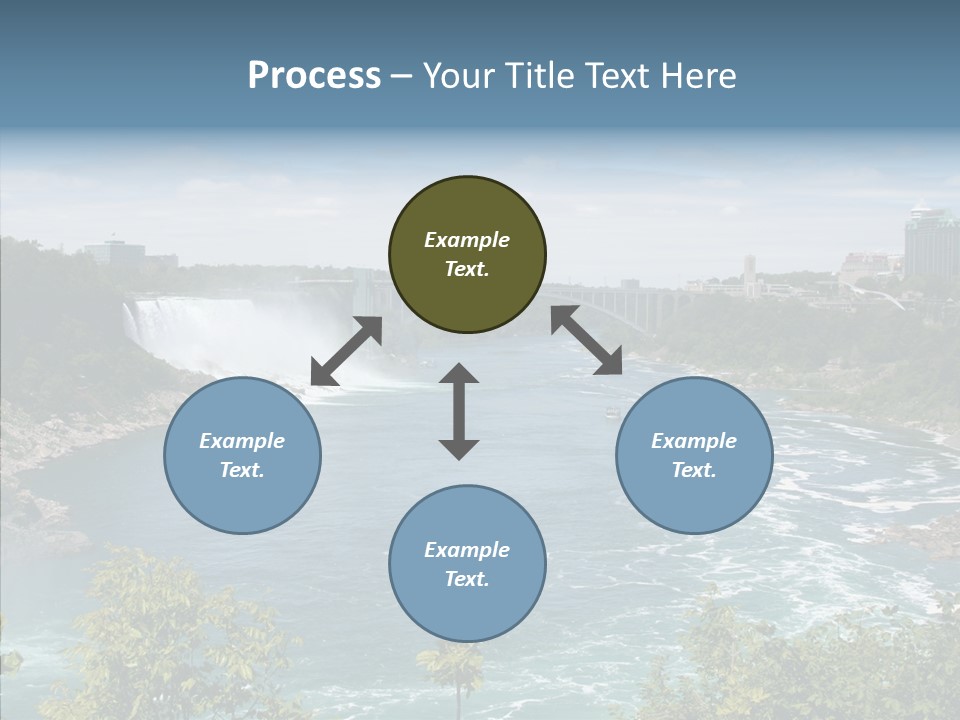 Process – Your Title Text Here

Example Text.

Example Text.

Example Text.

Example Text.